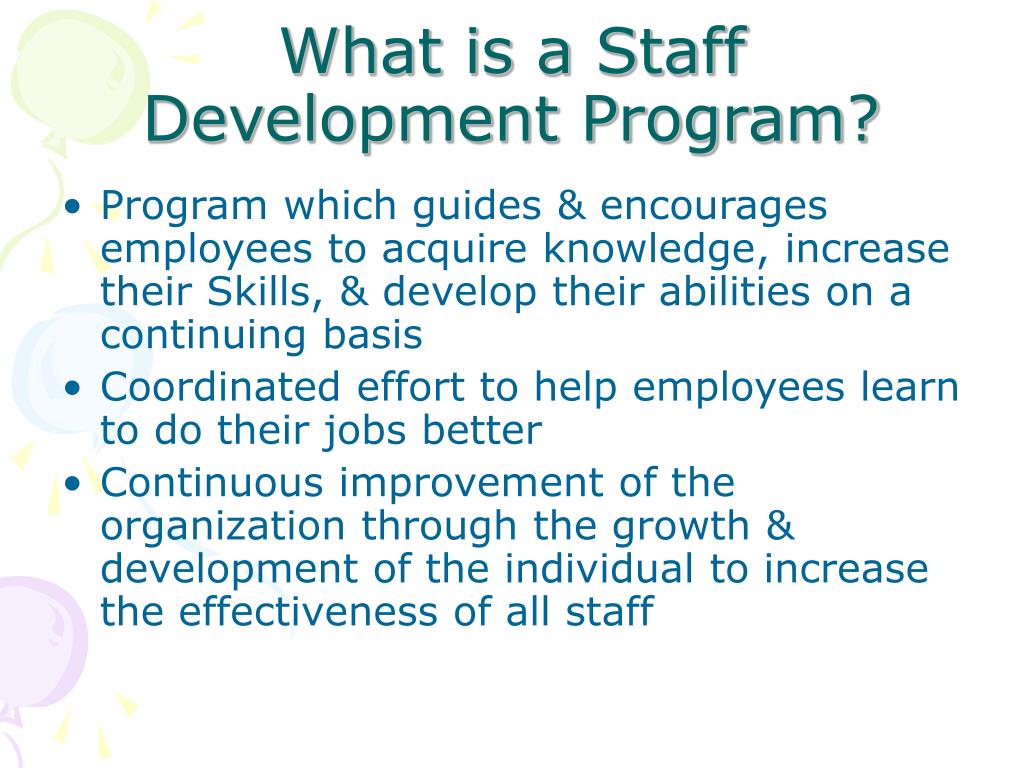 What is a Staff Development Program?

• Program which guides & encourages employees to acquire knowledge, increase their Skills, & develop their abilities on a continuing basis
• Coordinated effort to help employees learn to do their jobs better
• Continuous improvement of the organization through the growth & development of the individual to increase the effectiveness of all staff